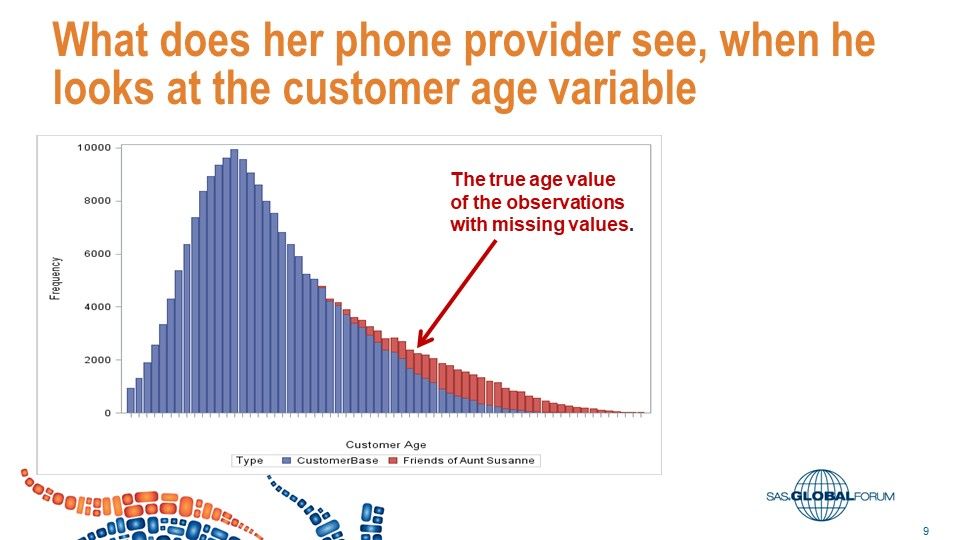 What does her phone provider see, when he looks at the customer age variable

10000
8000
6000
4000
2000
0
Frequency

The true age value of the observations with missing values.

Customer Age
Type CustomerBase Friends of Aunt Susanne

SAS GLOBAL FORUM

9